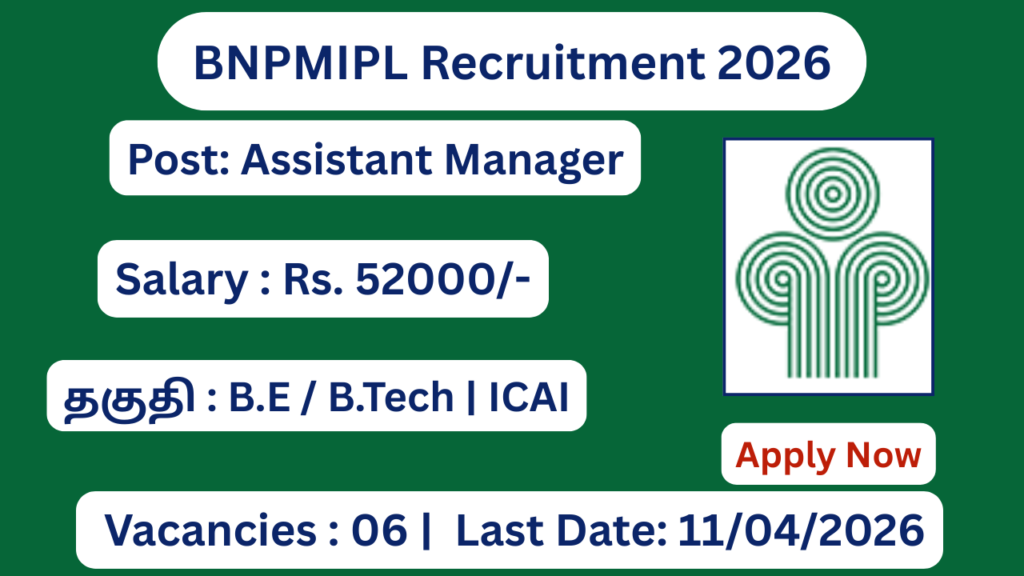 BNPMIPL Recruitment 2026

Post: Assistant Manager

Salary : Rs. 52000/-

தகுதி : B.E / B.Tech | ICAI

Apply Now

Vacancies : 06 | Last Date: 11/04/2026